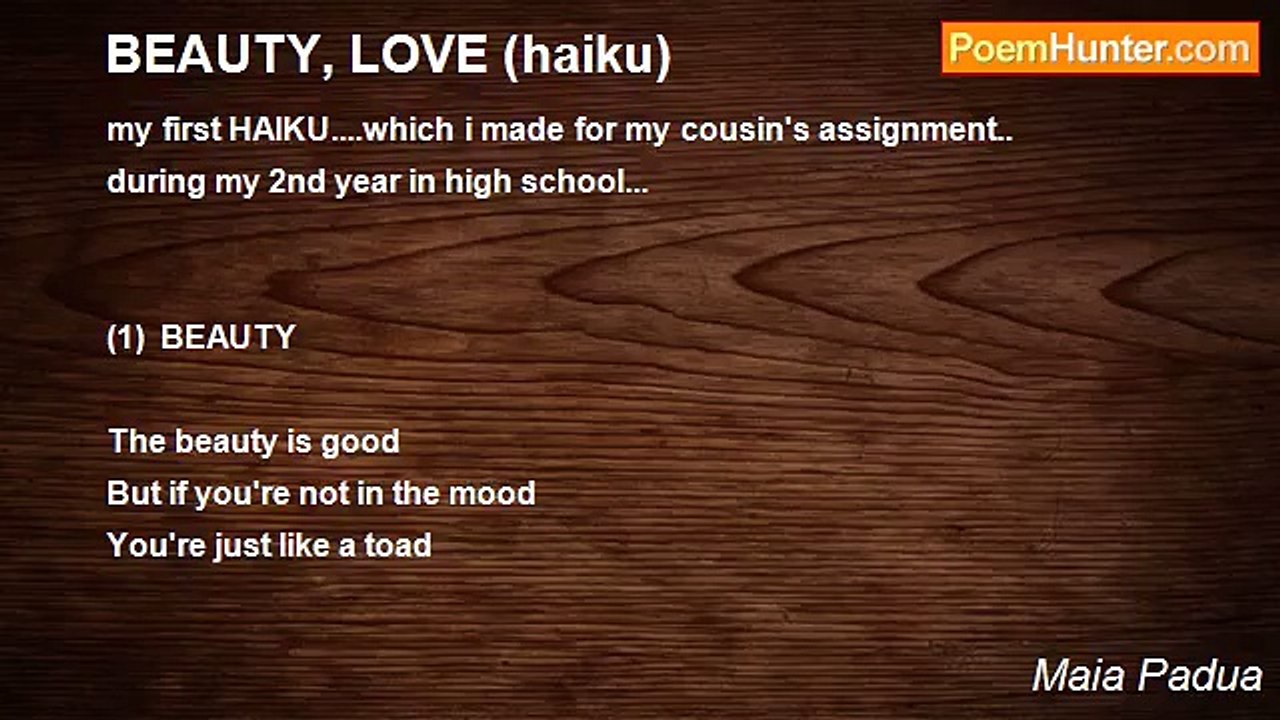 BEAUTY, LOVE (haiku)

PoemHunter.com

my first HAIKU....which i made for my cousin's assignment..
during my 2nd year in high school...

(1) BEAUTY

The beauty is good
But if you're not in the mood
You're just like a toad

Maia Padua